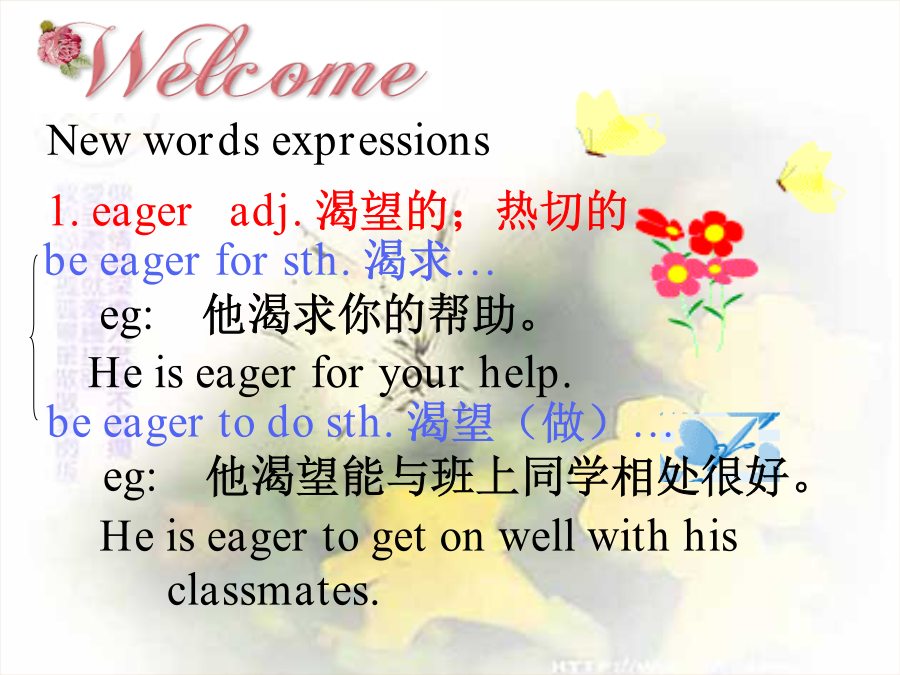 Welcome

New words expressions

1. eager adj. 渴望的；热切的

be eager for sth. 渴求…

eg: 他渴求你的帮助。

He is eager for your help.

be eager to do sth. 渴望（做）…

eg: 他渴望能与班上同学相处很好。

He is eager to get on well with his classmates.